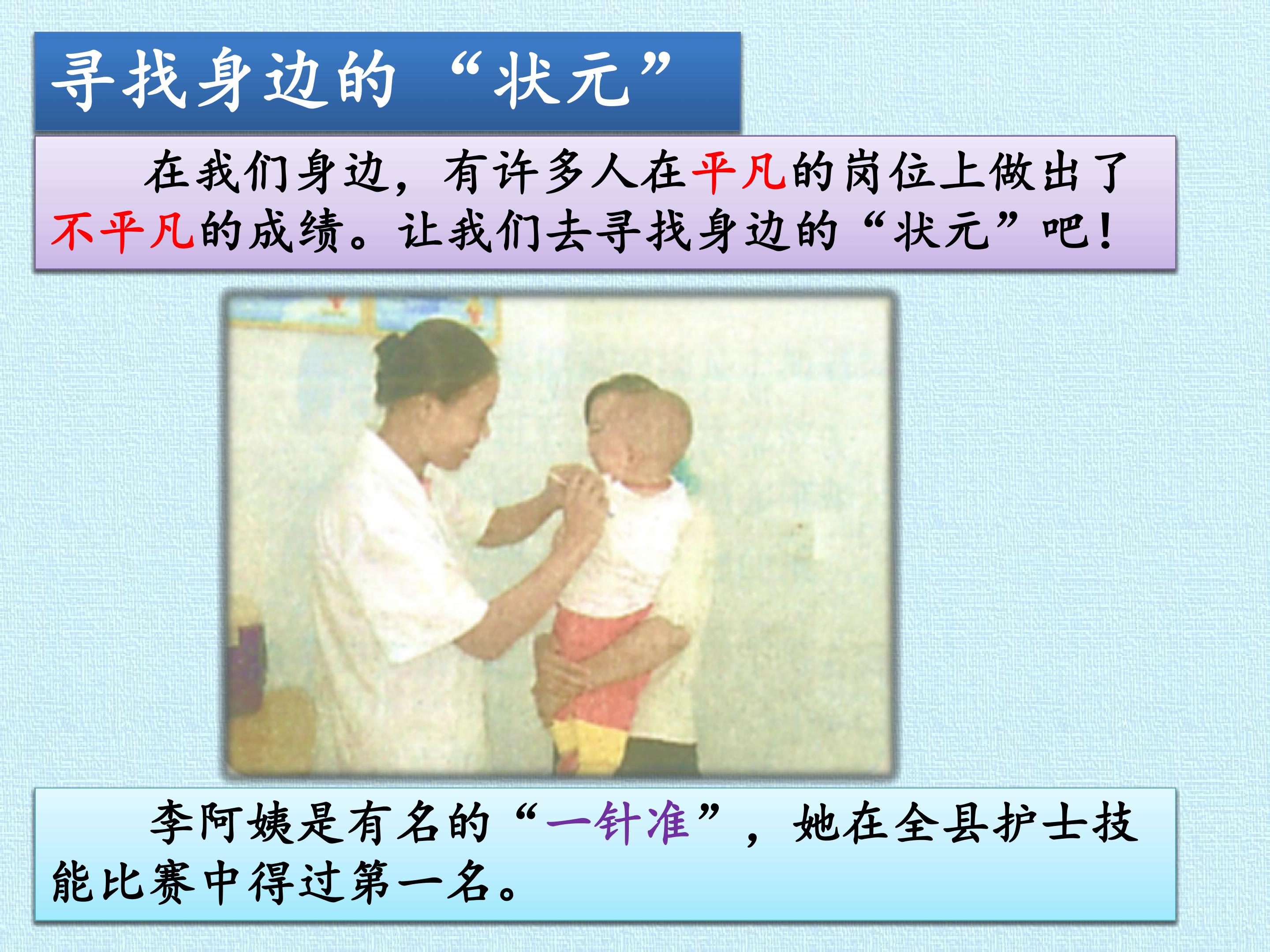 寻找身边的“状元”

在我们身边，有许多人在平凡的岗位上做出了不平凡的成绩。让我们去寻找身边的“状元”吧！

李阿姨是有名的“一针准”，她在全县护士技能比赛中得过第一名。